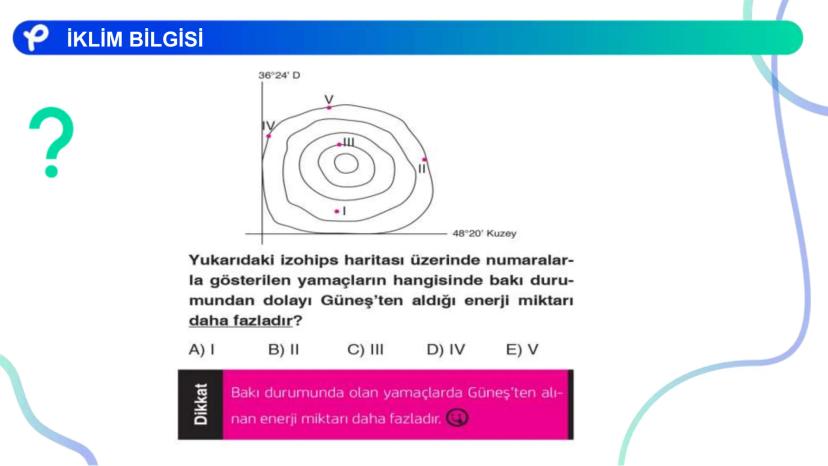 İKLİM BİLGİSİ

?

36°24' D

V

IV

III

II

I

48°20' Kuzey

Yukarıdaki izohips haritası üzerinde numaralarla gösterilen yamaçların hangisinde bakı durumundan dolayı Güneş'ten aldığı enerji miktarı daha fazladır?

A) I B) II C) III D) IV E) V

Dikkat

Bakı durumunda olan yamaçlarda Güneş'ten alınan enerji miktarı daha fazladır.